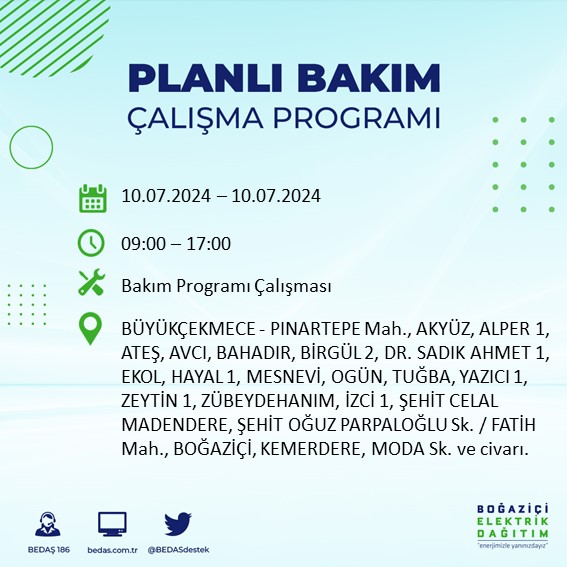 PLANLI BAKIM
ÇALIŞMA PROGRAMI

10.07.2024 – 10.07.2024

09:00 – 17:00

Bakım Programı Çalışması

BÜYÜKÇEKMECE - PINARTEPE Mah., AKYÜZ, ALPER 1, ATEŞ, AVCI, BAHADIR, BİRGÜL 2, DR. SADIK AHMET 1, EKOL, HAYAL 1, MESNEVİ, OGÜN, TUĞBA, YAZICI 1, ZEYTİN 1, ZÜBEYDEHANIM, İZCİ 1, ŞEHİT CELAL MADENDERE, ŞEHİT OĞUZ PARPALOĞLU Sk. / FATİH Mah., BOĞAZİÇİ, KEMERDERE, MODA Sk. ve civarı.

BEDAŞ 186

bedas.com.tr

@BEDASdestek

BOĞAZİÇİ
ELEKTRİK
DAĞITIM
"enerjimizle yanınızdayız"